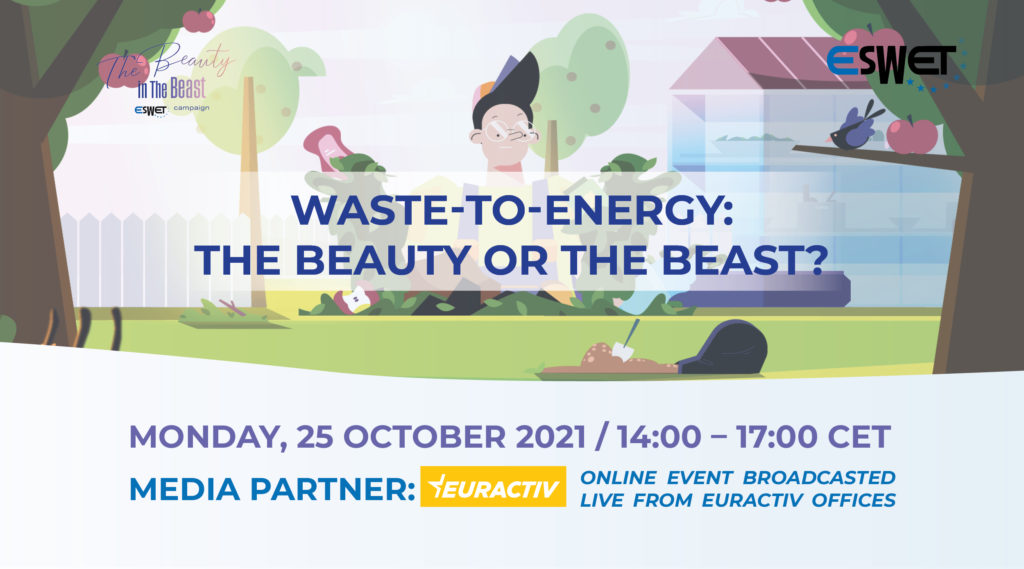 The Beauty In The Beast
ESWET campaign

ESWET

WASTE-TO-ENERGY: THE BEAUTY OR THE BEAST?

MONDAY, 25 OCTOBER 2021 / 14:00 – 17:00 CET

MEDIA PARTNER: EURACTIV

ONLINE EVENT BROADCASTED LIVE FROM EURACTIV OFFICES